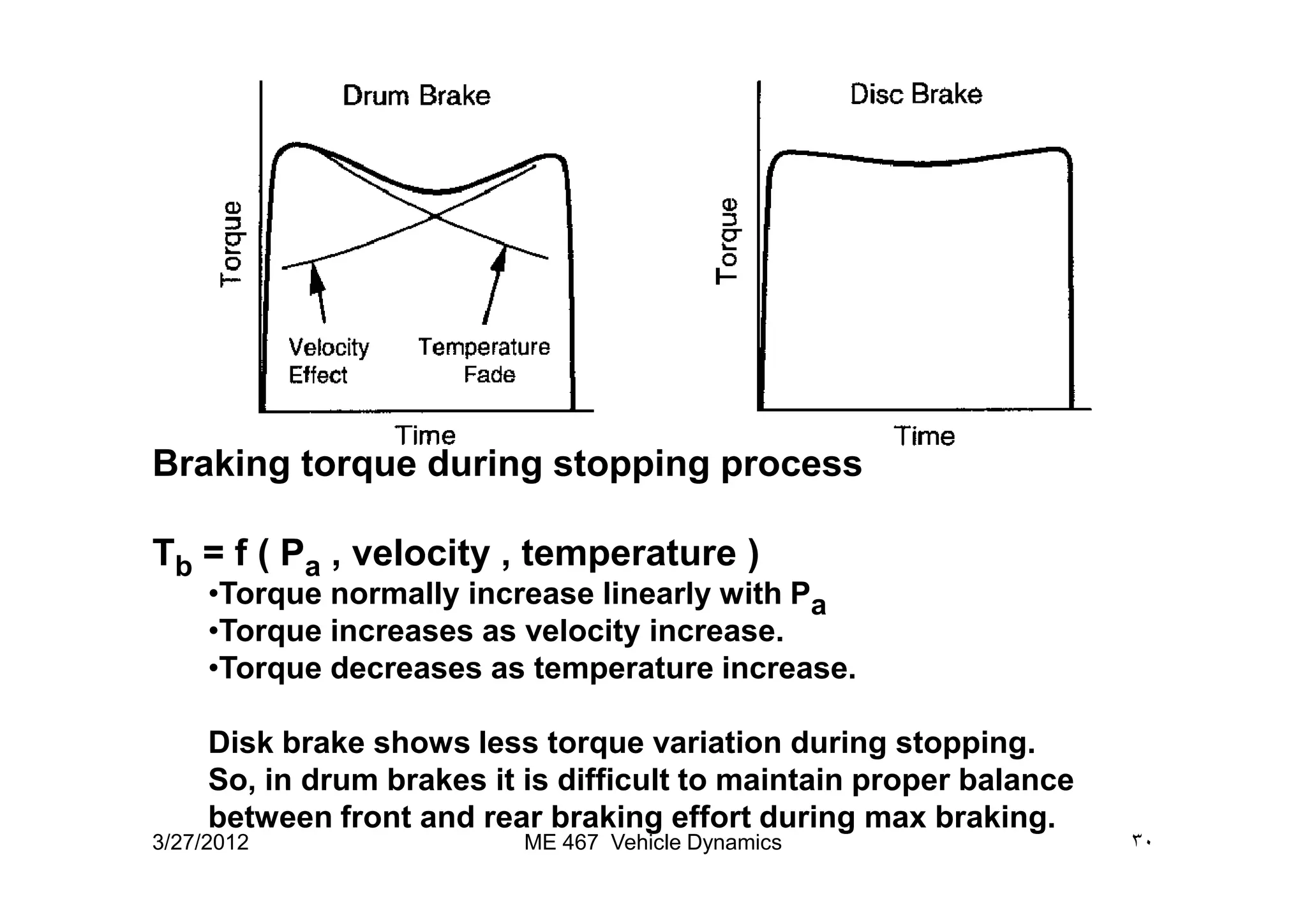 Drum Brake

Torque

Velocity Effect

Temperature Fade

Time

Disc Brake

Torque

Time

Braking torque during stopping process

$T_b$ = f ( $P_a$ , velocity , temperature )

•Torque normally increase linearly with $P_a$
•Torque increases as velocity increase.
•Torque decreases as temperature increase.

Disk brake shows less torque variation during stopping. So, in drum brakes it is difficult to maintain proper balance between front and rear braking effort during max braking.

3/27/2012

ME 467 Vehicle Dynamics

٣٠